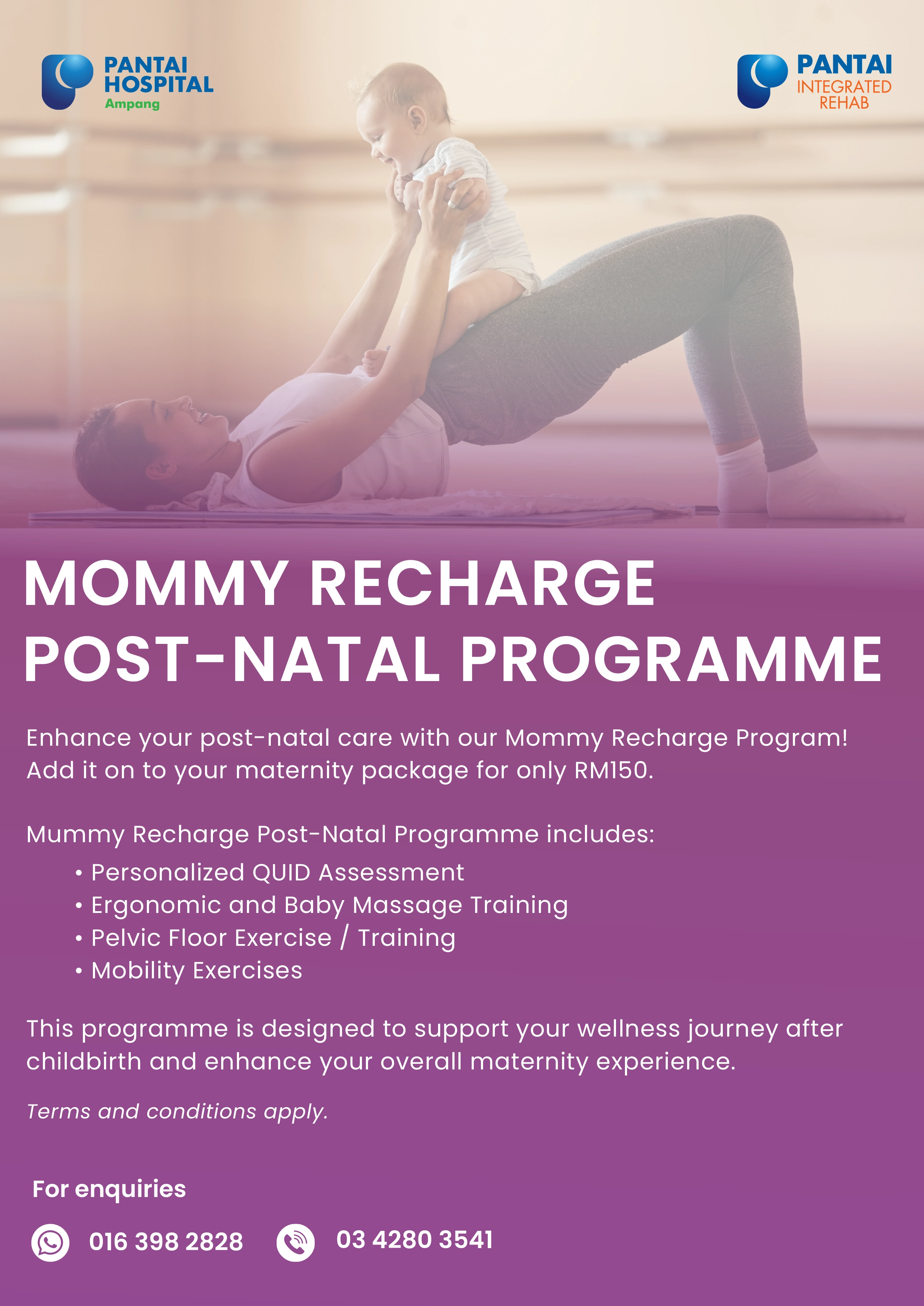 PANTAI HOSPITAL
Ampang

PANTAI
INTEGRATED REHAB

MOMMY RECHARGE POST-NATAL PROGRAMME

Enhance your post-natal care with our Mommy Recharge Program! Add it on to your maternity package for only RM150.

Mummy Recharge Post-Natal Programme includes:
• Personalized QUID Assessment
• Ergonomic and Baby Massage Training
• Pelvic Floor Exercise / Training
• Mobility Exercises

This programme is designed to support your wellness journey after childbirth and enhance your overall maternity experience.

Terms and conditions apply.

For enquiries

016 398 2828

03 4280 3541